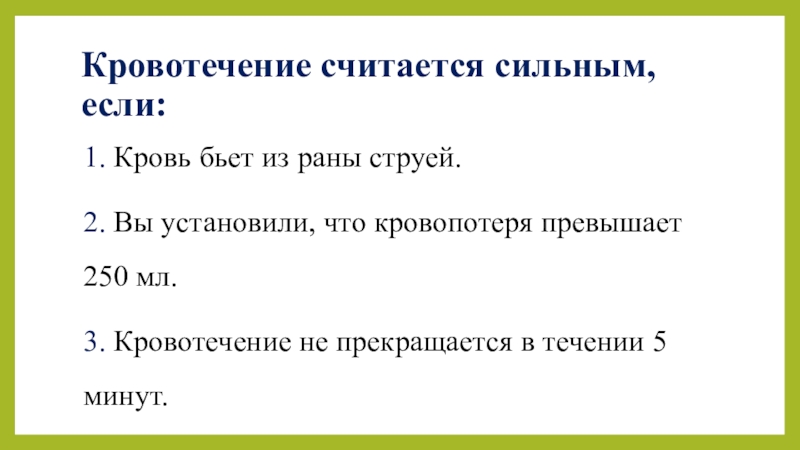 Кровотечение считается сильным, если:

1. Кровь бьет из раны струей.

2. Вы установили, что кровопотеря превышает 250 мл.

3. Кровотечение не прекращается в течении 5 минут.